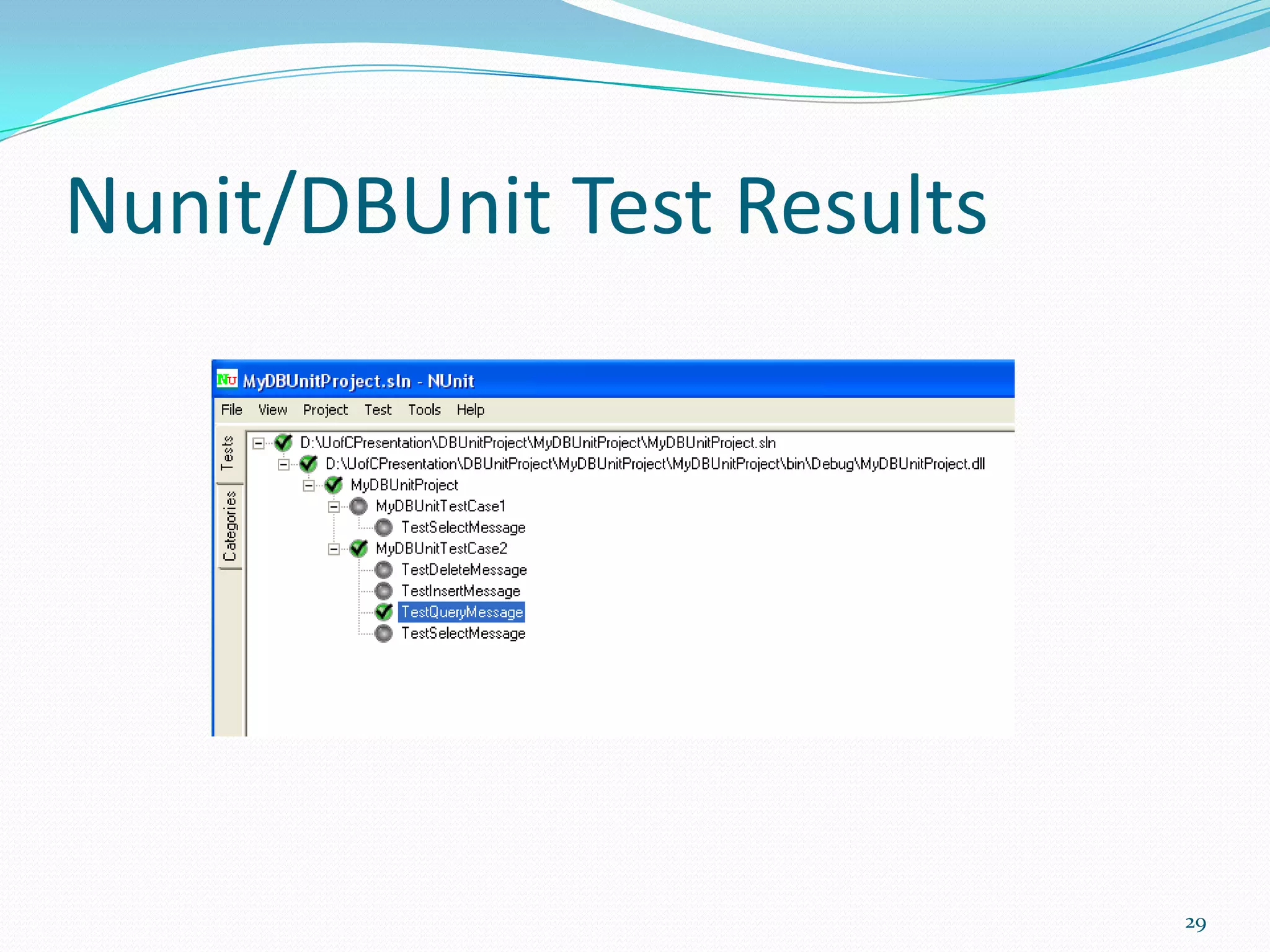 Nunit/DBUnit Test Results

NU MyDBUnitProject.sln - NUnit

File View Project Test Tools Help

Tests Categories

D:\UofCPresentation\DBUnitProject\MyDBUnitProject\MyDBUnitProject.sln
D:\UofCPresentation\DBUnitProject\MyDBUnitProject\MyDBUnitProject\bin\Debug\MyDBUnitProject.dll
MyDBUnitProject
MyDBUnitTestCase1
TestSelectMessage
MyDBUnitTestCase2
TestDeleteMessage
TestInsertMessage
TestQueryMessage
TestSelectMessage

29